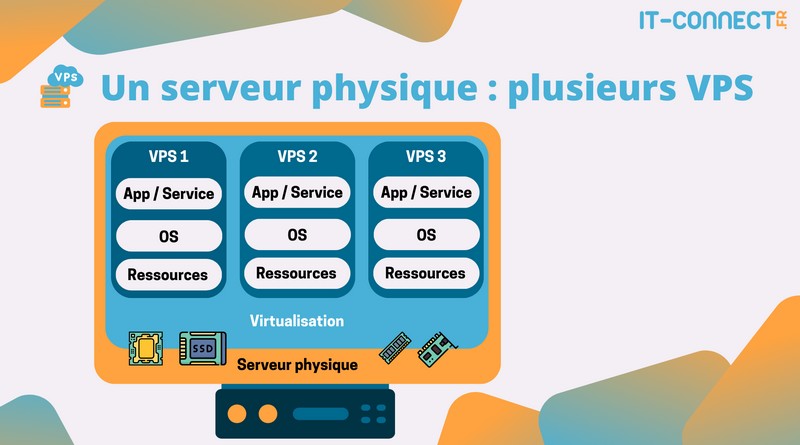 IT-CONNECT.FR

VPS

Un serveur physique : plusieurs VPS

VPS 1
App / Service
OS
Ressources

VPS 2
App / Service
OS
Ressources

VPS 3
App / Service
OS
Ressources

Virtualisation

SSD

Serveur physique